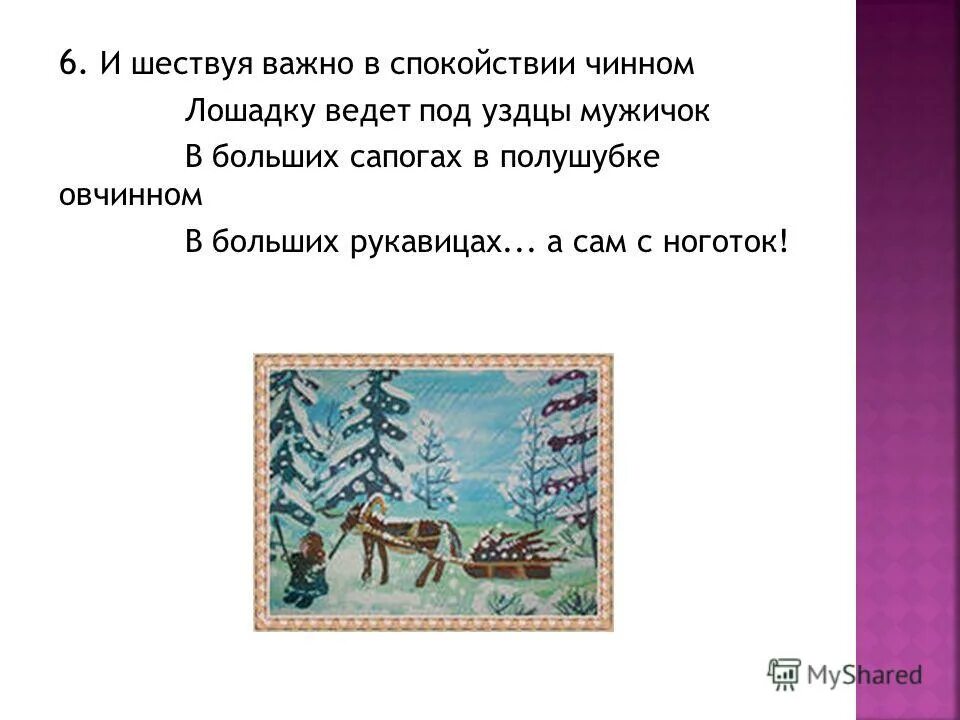 6. И шествуя важно в спокойствии чинном
Лошадку ведет под уздцы мужичок
В больших сапогах в полушубке овчинном
В больших рукавицах... а сам с ноготок!

MyShared